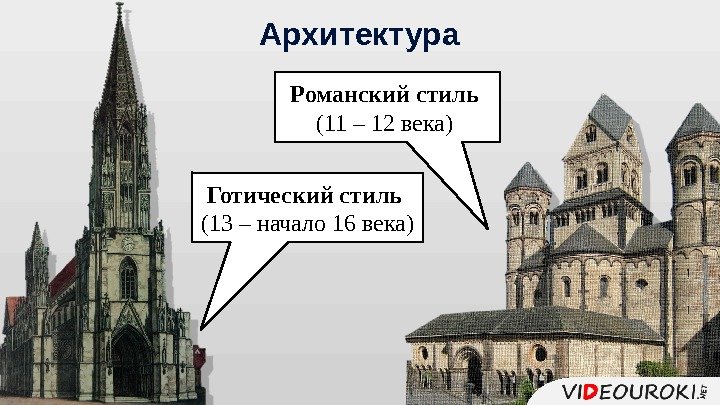 Архитектура

Романский стиль
(11 – 12 века)

Готический стиль
(13 – начало 16 века)

VIDEOUROKI.NET